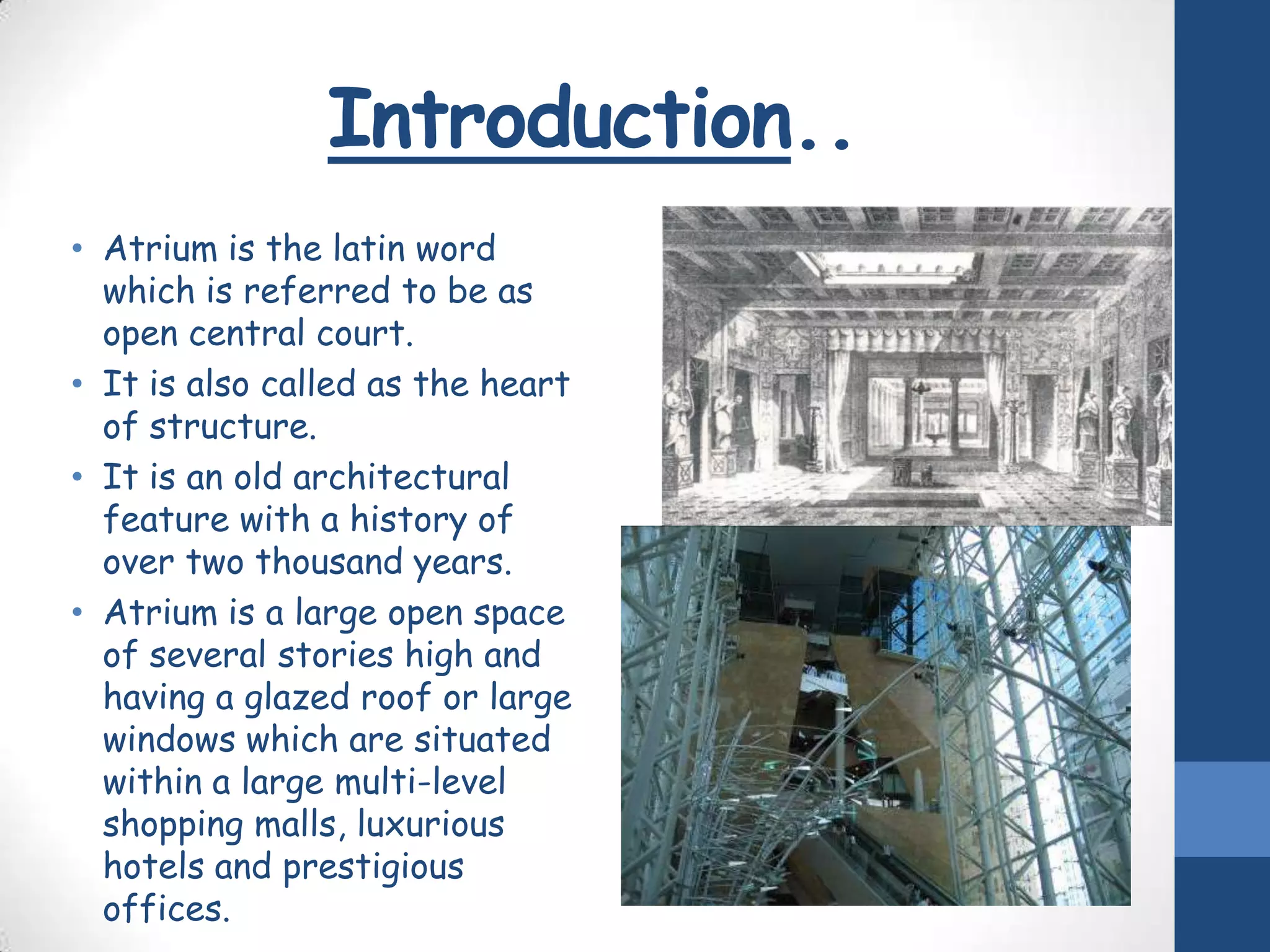 Introduction..

• Atrium is the latin word which is referred to be as open central court.
• It is also called as the heart of structure.
• It is an old architectural feature with a history of over two thousand years.
• Atrium is a large open space of several stories high and having a glazed roof or large windows which are situated within a large multi-level shopping malls, luxurious hotels and prestigious offices.